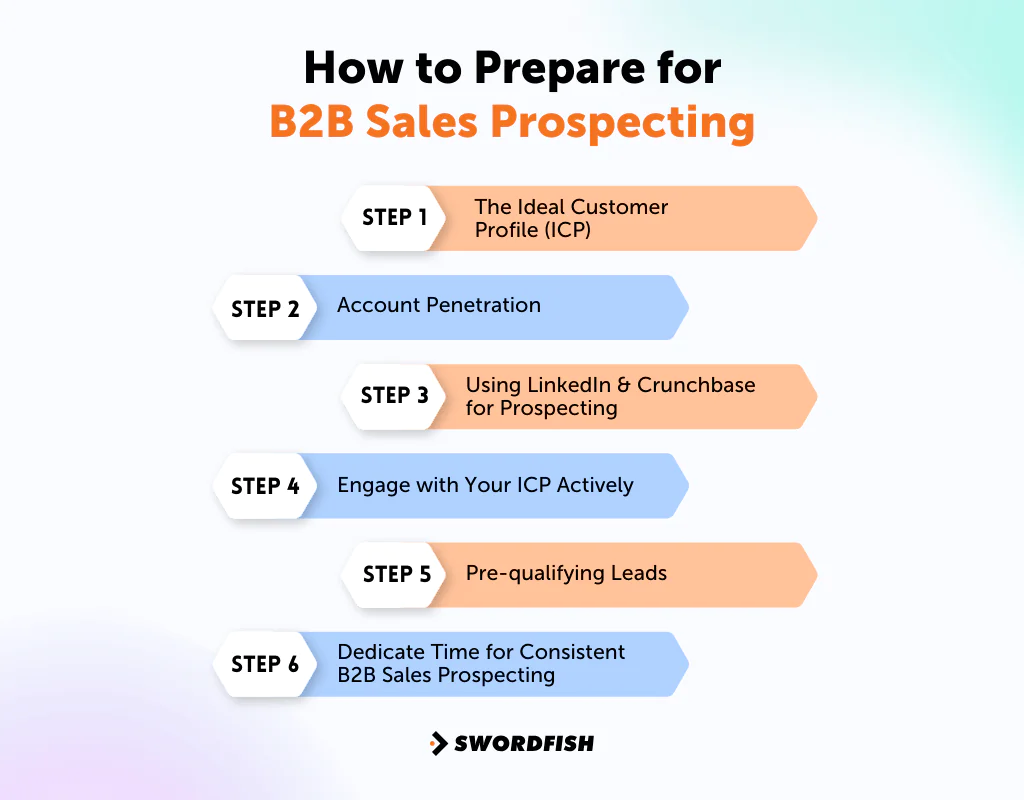 How to Prepare for
B2B Sales Prospecting

STEP 1 The Ideal Customer Profile (ICP)

STEP 2 Account Penetration

STEP 3 Using LinkedIn & Crunchbase for Prospecting

STEP 4 Engage with Your ICP Actively

STEP 5 Pre-qualifying Leads

STEP 6 Dedicate Time for Consistent B2B Sales Prospecting

SWORDFISH